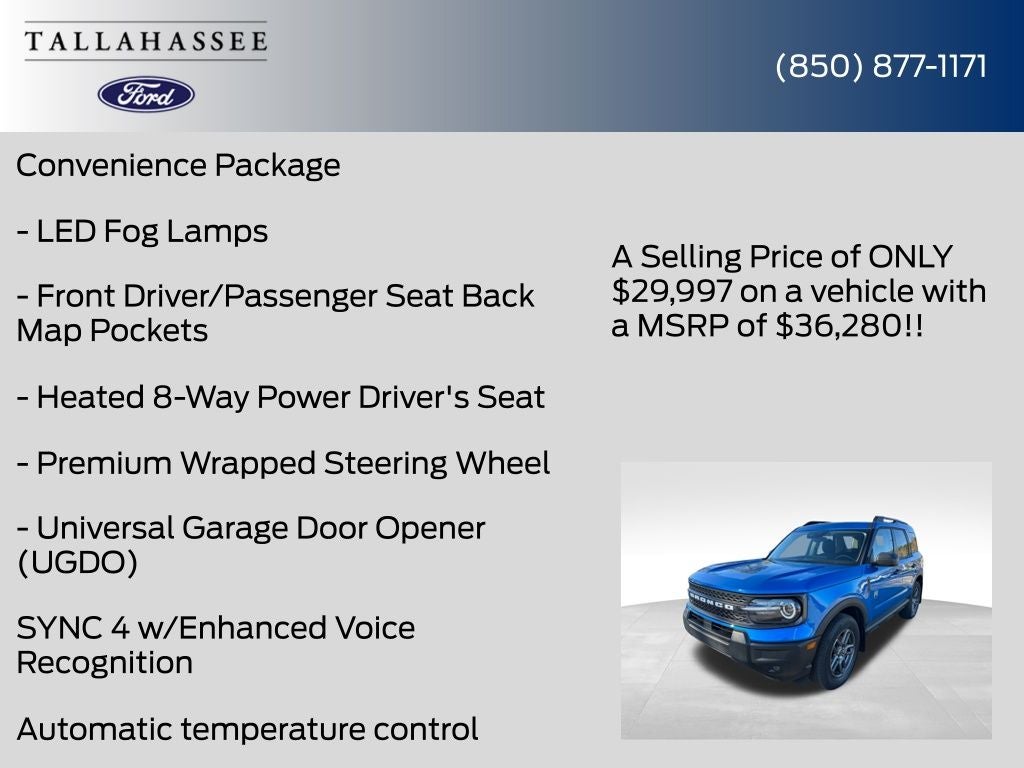 TALLAHASSEE

Ford

(850) 877-1171

Convenience Package

- LED Fog Lamps

- Front Driver/Passenger Seat Back Map Pockets

- Heated 8-Way Power Driver's Seat

- Premium Wrapped Steering Wheel

- Universal Garage Door Opener (UGDO)

SYNC 4 w/Enhanced Voice Recognition

Automatic temperature control

A Selling Price of ONLY $29,997 on a vehicle with a MSRP of $36,280!!

BRONCO